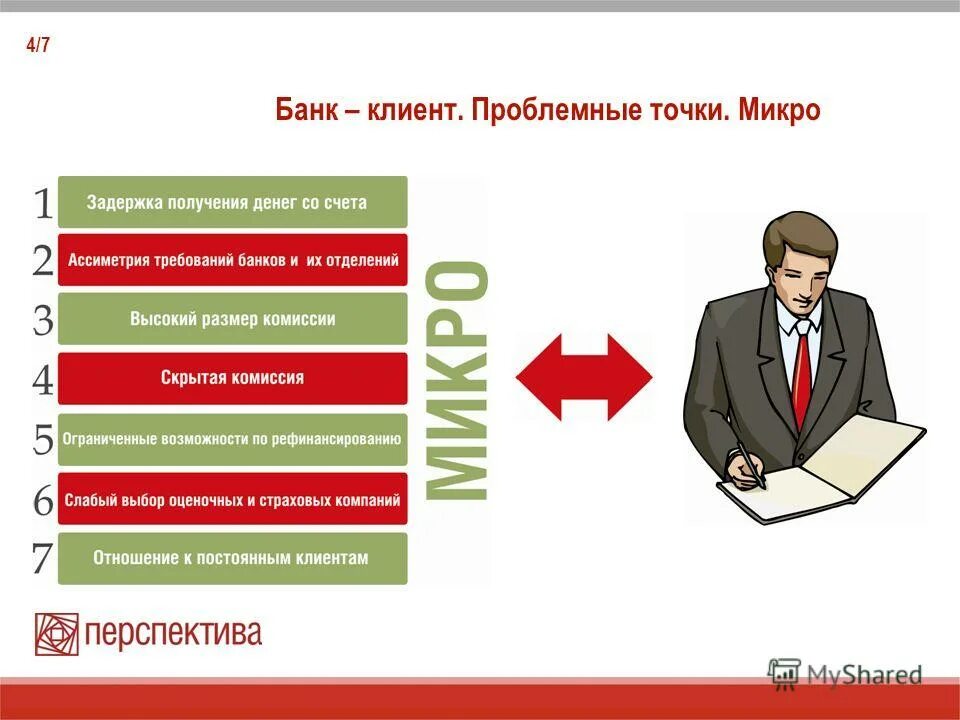 4/7

Банк – клиент. Проблемные точки. Микро

1 Задержка получения денег со счета
2 Ассиметрия требований банков и их отделений
3 Высокий размер комиссии
4 Скрытая комиссия
5 Ограниченные возможности по рефинансированию
6 Слабый выбор оценочных и страховых компаний
7 Отношение к постоянным клиентам

МИКРО

перспектива

MyShared